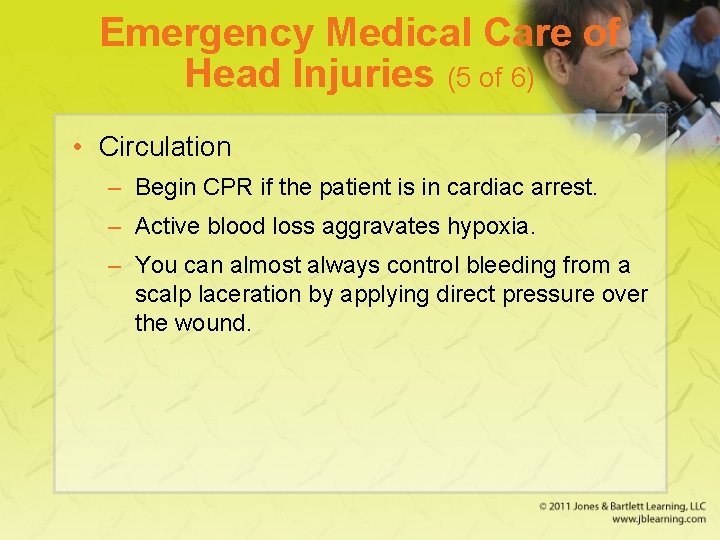 Emergency Medical Care of Head Injuries (5 of 6)

• Circulation
– Begin CPR if the patient is in cardiac arrest.
– Active blood loss aggravates hypoxia.
– You can almost always control bleeding from a scalp laceration by applying direct pressure over the wound.

© 2011 Jones & Bartlett Learning, LLC
www.jblearning.com